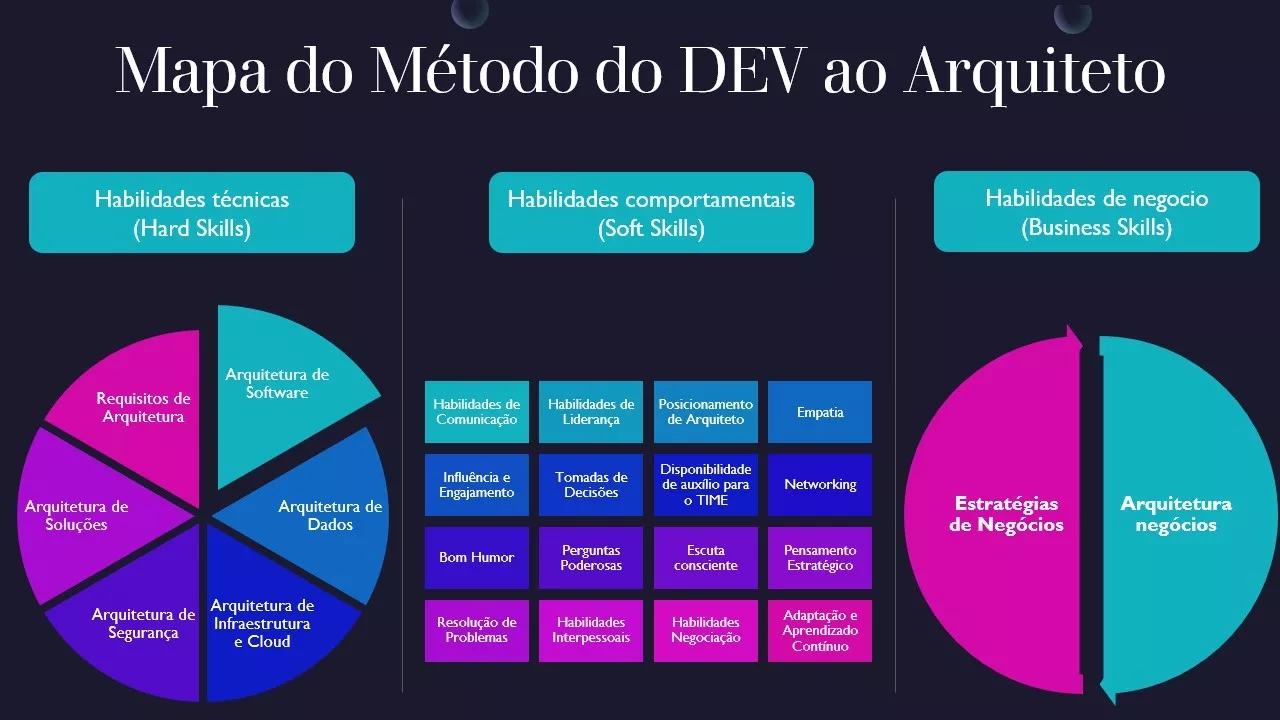 Mapa do Método do DEV ao Arquiteto

Habilidades técnicas
(Hard Skills)

Arquitetura de Software

Arquitetura de Dados

Arquitetura de Infraestrutura e Cloud

Arquitetura de Segurança

Arquitetura de Soluções

Requisitos de Arquitetura

Habilidades comportamentais
(Soft Skills)

| Habilidades de Comunicação | Habilidades de Liderança | Posicionamento de Arquiteto | Empatia |
|---|---|---|---|
| Influência e Engajamento | Tomadas de Decisões | Disponibilidade de auxílio para o TIME | Networking |
| Bom Humor | Perguntas Poderosas | Escuta consciente | Pensamento Estratégico |
| Resolução de Problemas | Habilidades Interpessoais | Habilidades Negociação | Adaptação e Aprendizado Contínuo |

Habilidades de negocio
(Business Skills)

Estratégias de Negócios

Arquitetura negócios